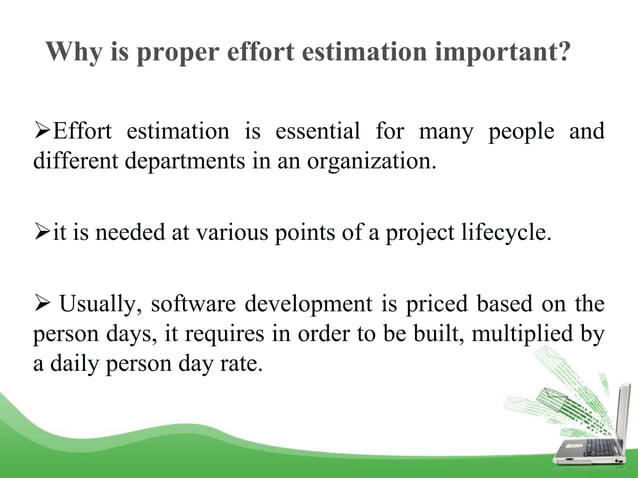 Why is proper effort estimation important?

➢Effort estimation is essential for many people and different departments in an organization.

➢it is needed at various points of a project lifecycle.

➢ Usually, software development is priced based on the person days, it requires in order to be built, multiplied by a daily person day rate.